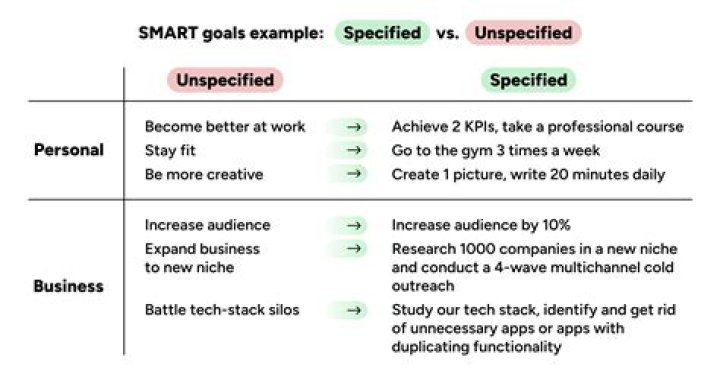 SMART goals example: Specified vs. Unspecified

| | Unspecified | | Specified |
|---|---|---|---|
| Personal | Become better at work | → | Achieve 2 KPIs, take a professional course |
| | Stay fit | → | Go to the gym 3 times a week |
| | Be more creative | → | Create 1 picture, write 20 minutes daily |
| Business | Increase audience | → | Increase audience by 10% |
| | Expand business to new niche | → | Research 1000 companies in a new niche and conduct a 4-wave multichannel cold outreach |
| | Battle tech-stack silos | → | Study our tech stack, identify and get rid of unnecessary apps or apps with duplicating functionality |